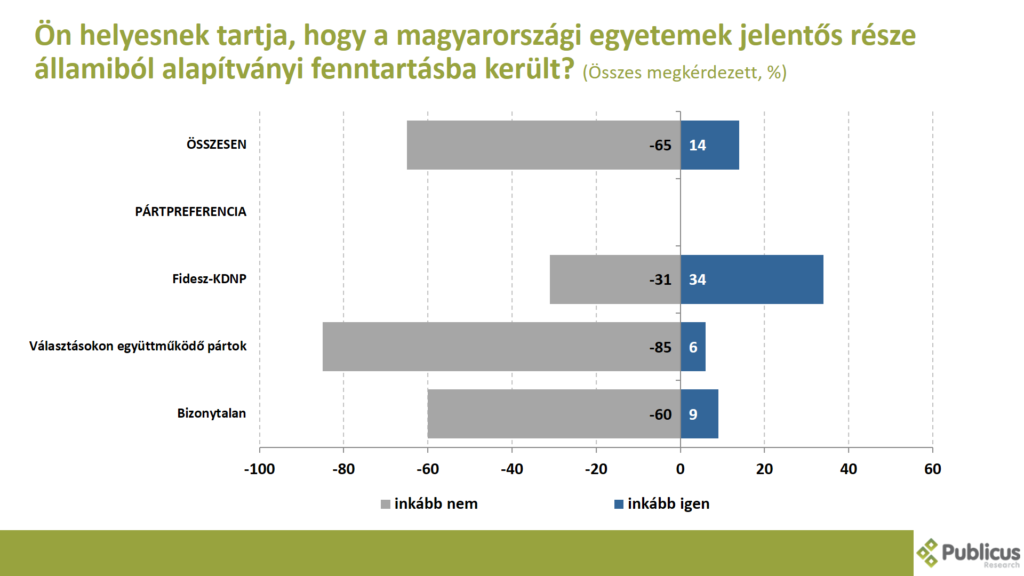 Ön helyesnek tartja, hogy a magyarországi egyetemek jelentős része államiból alapítványi fenntartásba került? (Összes megkérdezett, %)

ÖSSZESEN -65 14

PÁRTPREFERENCIA

Fidesz-KDNP -31 34

Választásokon együttműködő pártok -85 6

Bizonytalan -60 9

-100 -80 -60 -40 -20 0 20 40 60

inkább nem inkább igen

Publicus Research